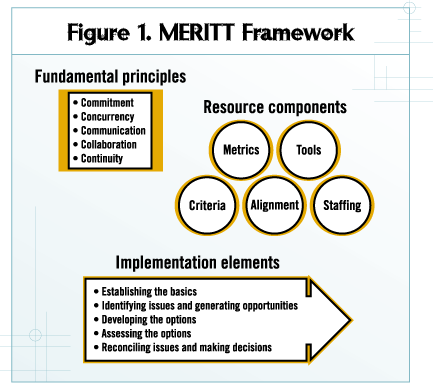 Figure 1. MERITT Framework

Fundamental principles

• Commitment
• Concurrency
• Communication
• Collaboration
• Continuity

Resource components

Metrics

Tools

Criteria

Alignment

Staffing

Implementation elements

• Establishing the basics
• Identifying issues and generating opportunities
• Developing the options
• Assessing the options
• Reconciling issues and making decisions